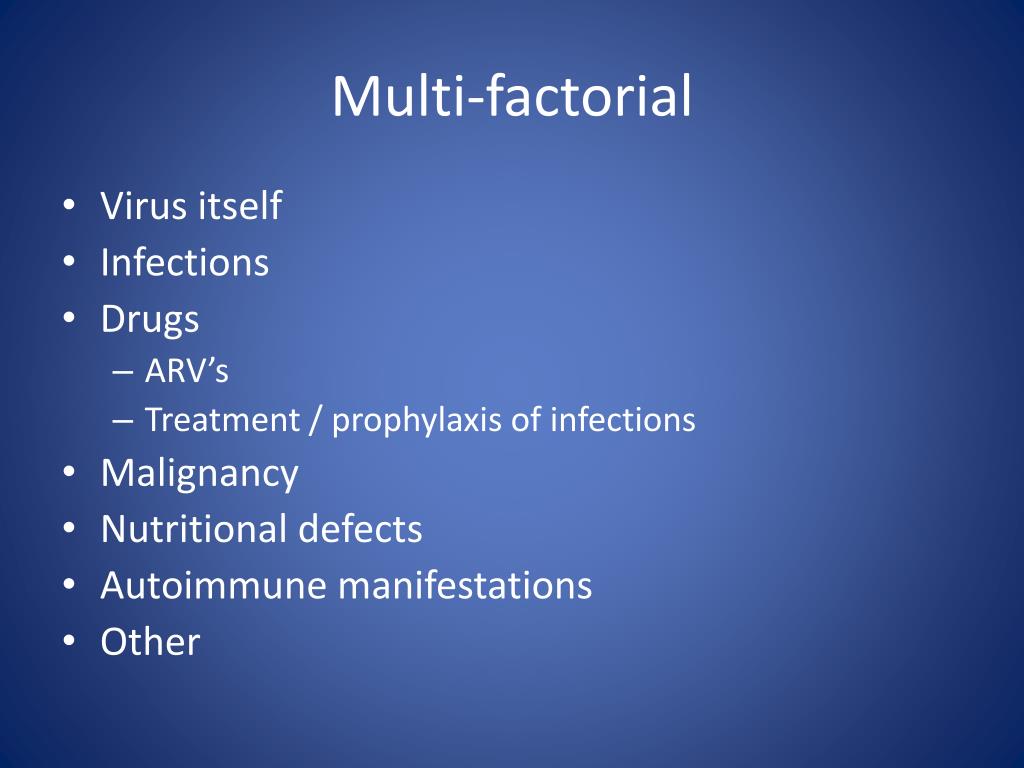 Multi-factorial

• Virus itself
• Infections
• Drugs
  – ARV’s
  – Treatment / prophylaxis of infections
• Malignancy
• Nutritional defects
• Autoimmune manifestations
• Other